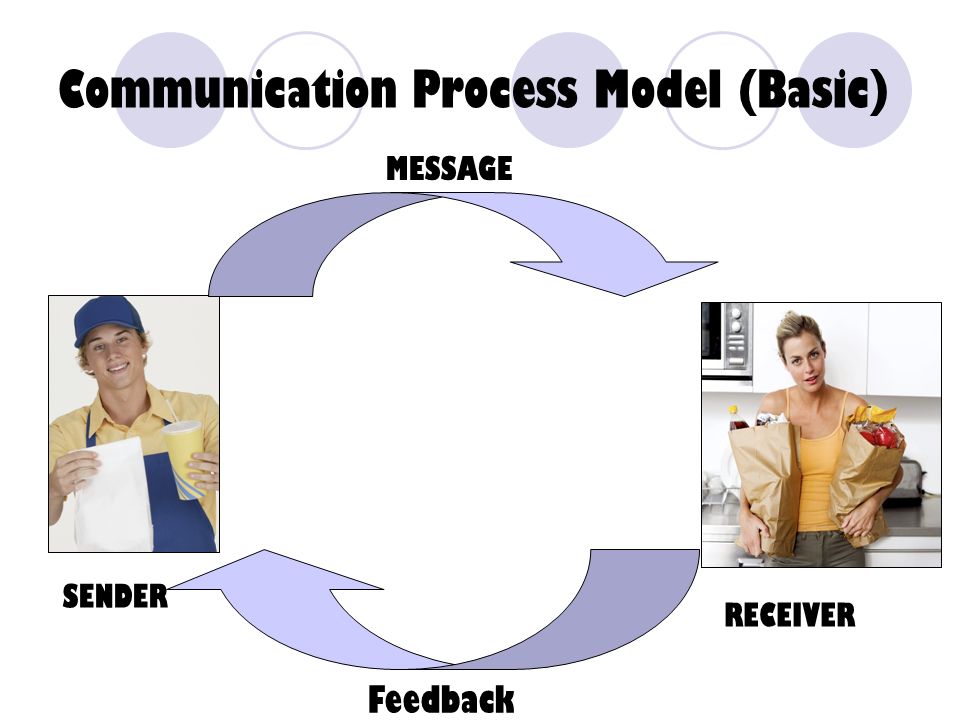 Communication Process Model (Basic)

MESSAGE

SENDER

RECEIVER

Feedback